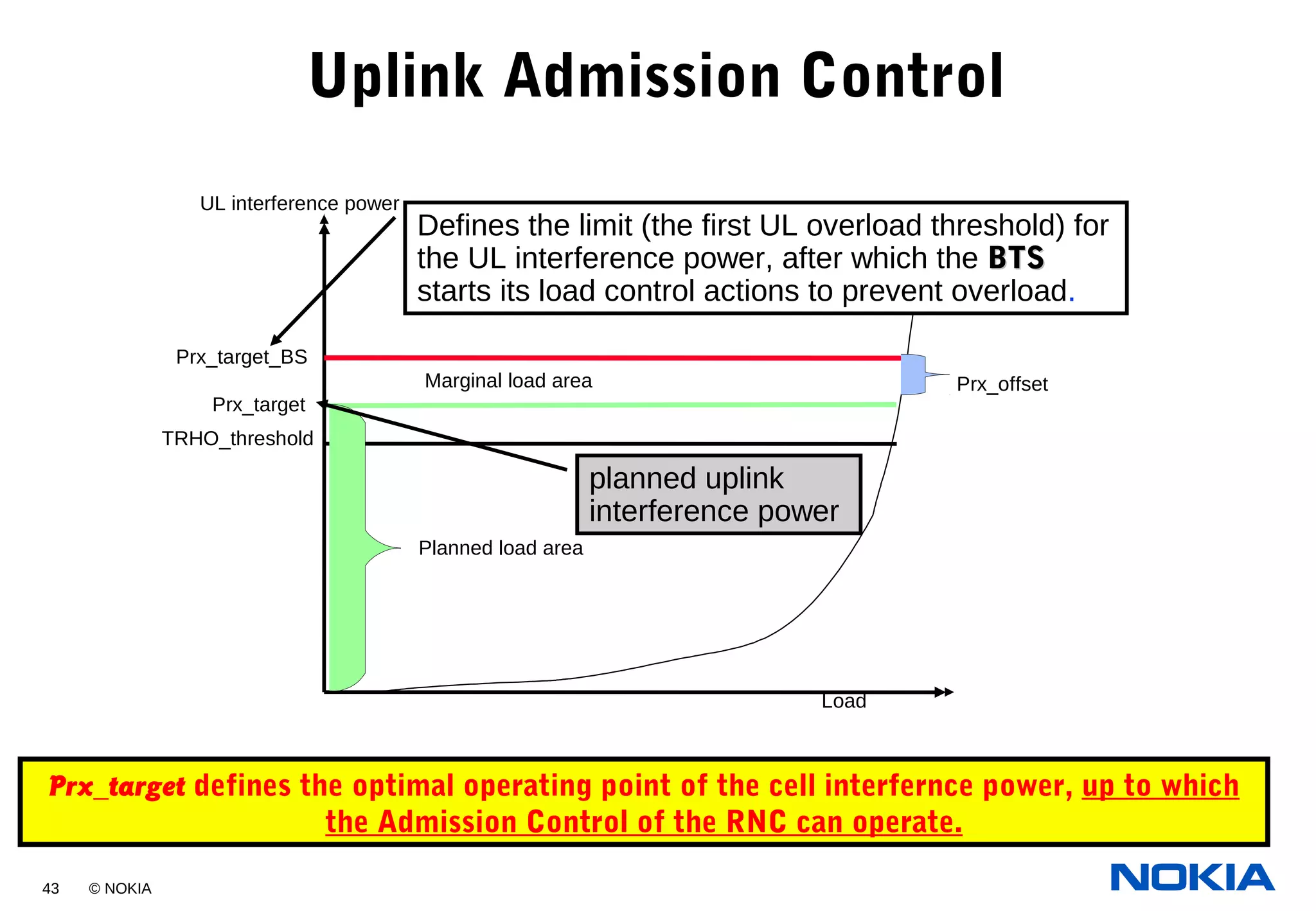 Uplink Admission Control

UL interference power

Defines the limit (the first UL overload threshold) for the UL interference power, after which the BTS starts its load control actions to prevent overload.

Prx_target_BS

Marginal load area

Prx_offset

Prx_target

TRHO_threshold

planned uplink interference power

Planned load area

Load

Prx_target defines the optimal operating point of the cell interfernce power, up to which the Admission Control of the RNC can operate.

43 © NOKIA

NOKIA